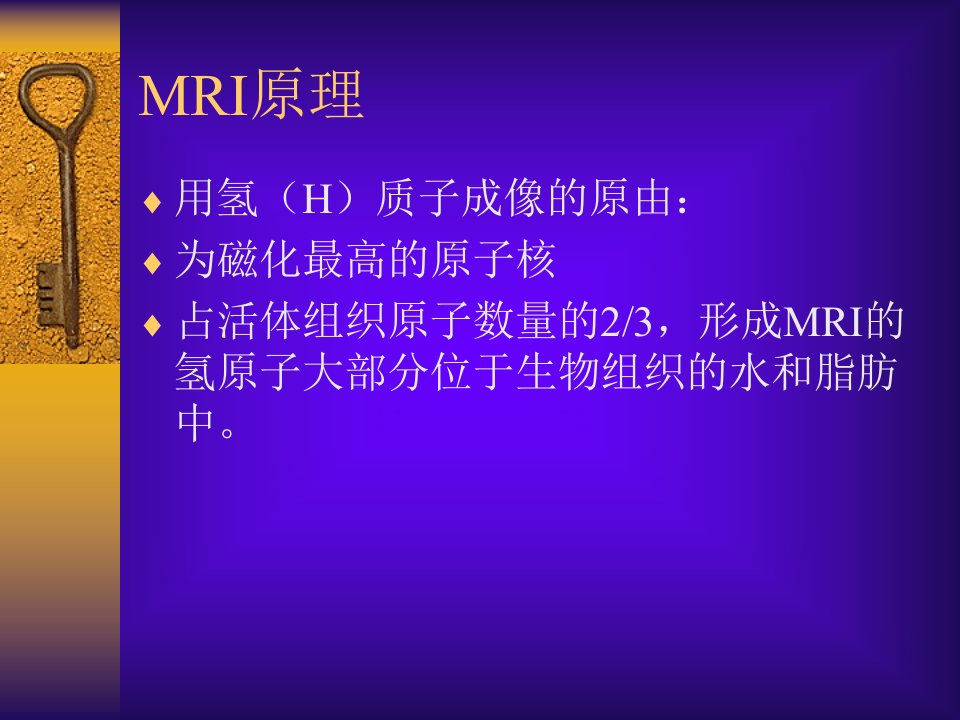 MRI原理

♦ 用氢（H）质子成像的原由：

♦ 为磁化最高的原子核

♦ 占活体组织原子数量的2/3，形成MRI的氢原子大部分位于生物组织的水和脂肪中。